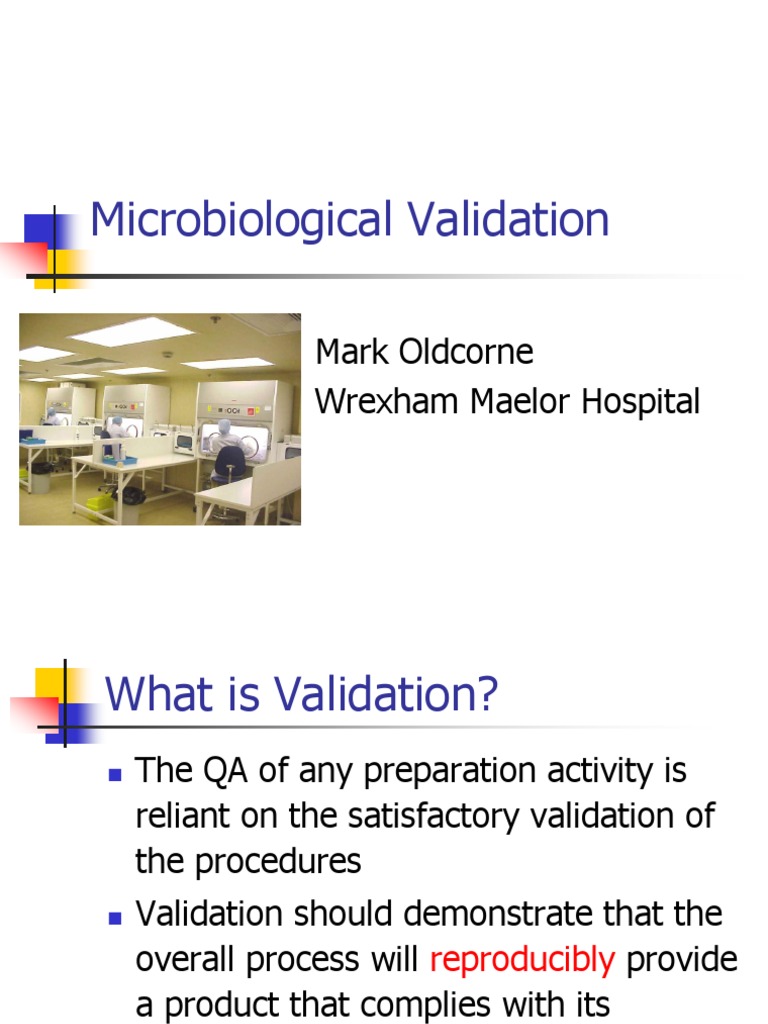 Microbiological Validation

Mark Oldcorne
Wrexham Maelor Hospital

What is Validation?

- The QA of any preparation activity is reliant on the satisfactory validation of the procedures
- Validation should demonstrate that the overall process will reproducibly provide a product that complies with its